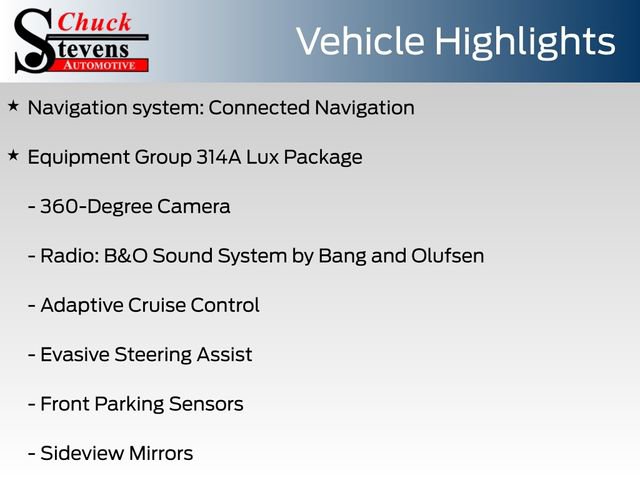 Chuck Stevens AUTOMOTIVE

Vehicle Highlights

★ Navigation system: Connected Navigation

★ Equipment Group 314A Lux Package

- 360-Degree Camera

- Radio: B&O Sound System by Bang and Olufsen

- Adaptive Cruise Control

- Evasive Steering Assist

- Front Parking Sensors

- Sideview Mirrors